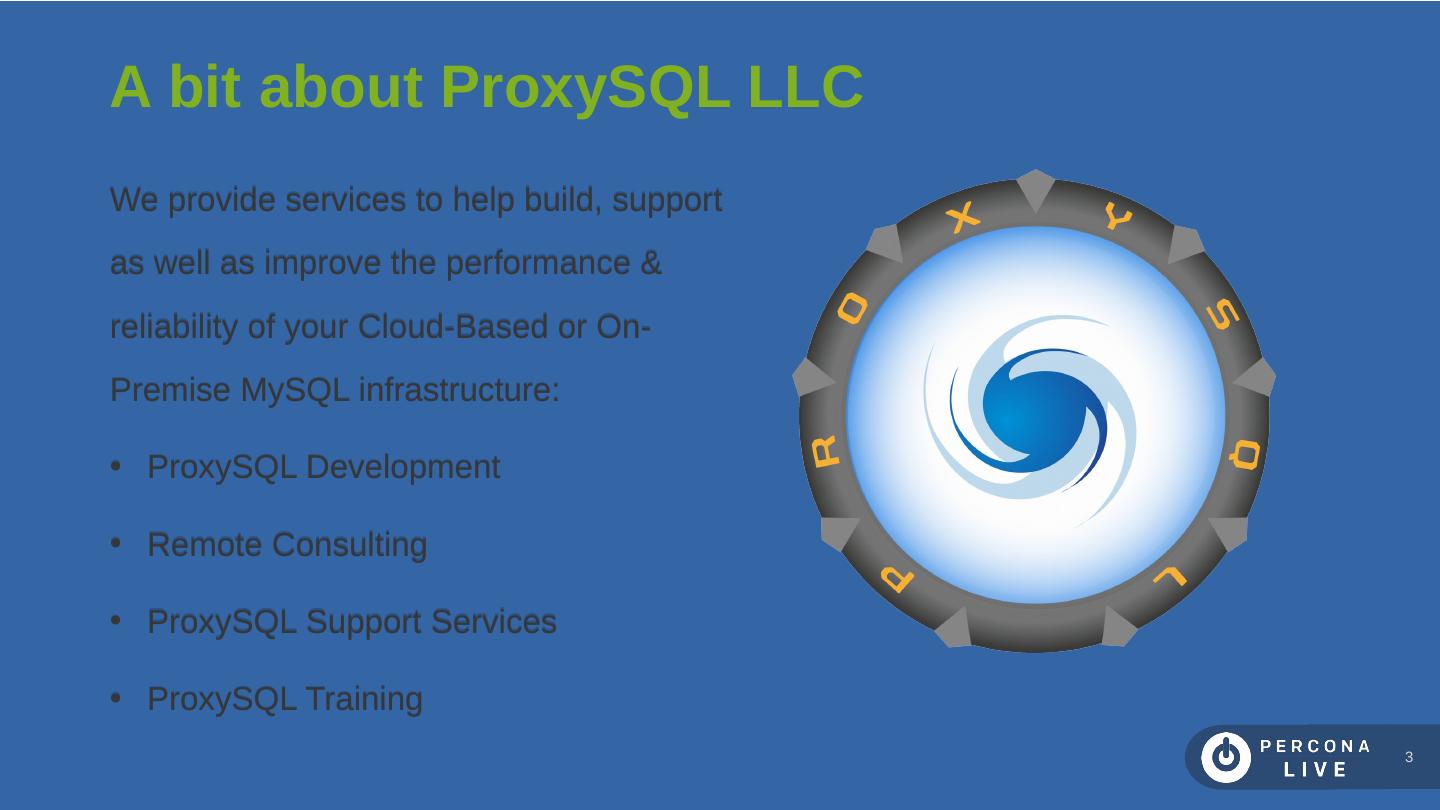 A bit about ProxySQL LLC

We provide services to help build, support as well as improve the performance & reliability of your Cloud-Based or On-Premise MySQL infrastructure:

• ProxySQL Development
• Remote Consulting
• ProxySQL Support Services
• ProxySQL Training

PROXYSQL

PERCONA LIVE

3